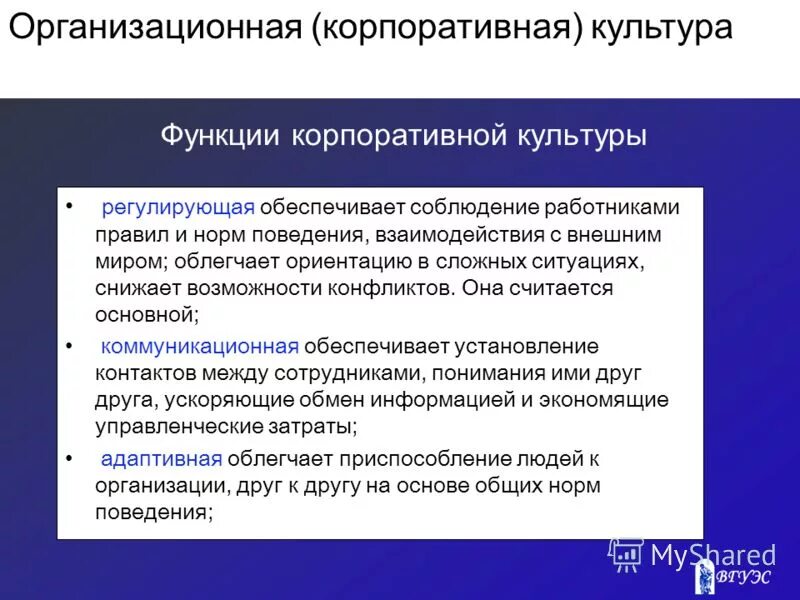 Организационная (корпоративная) культура

Функции корпоративной культуры

• регулирующая обеспечивает соблюдение работниками правил и норм поведения, взаимодействия с внешним миром; облегчает ориентацию в сложных ситуациях, снижает возможности конфликтов. Она считается основной;

• коммуникационная обеспечивает установление контактов между сотрудниками, понимания ими друг друга, ускоряющие обмен информацией и экономящие управленческие затраты;

• адаптивная облегчает приспособление людей к организации, друг к другу на основе общих норм поведения;

MyShared

ВГУЭС